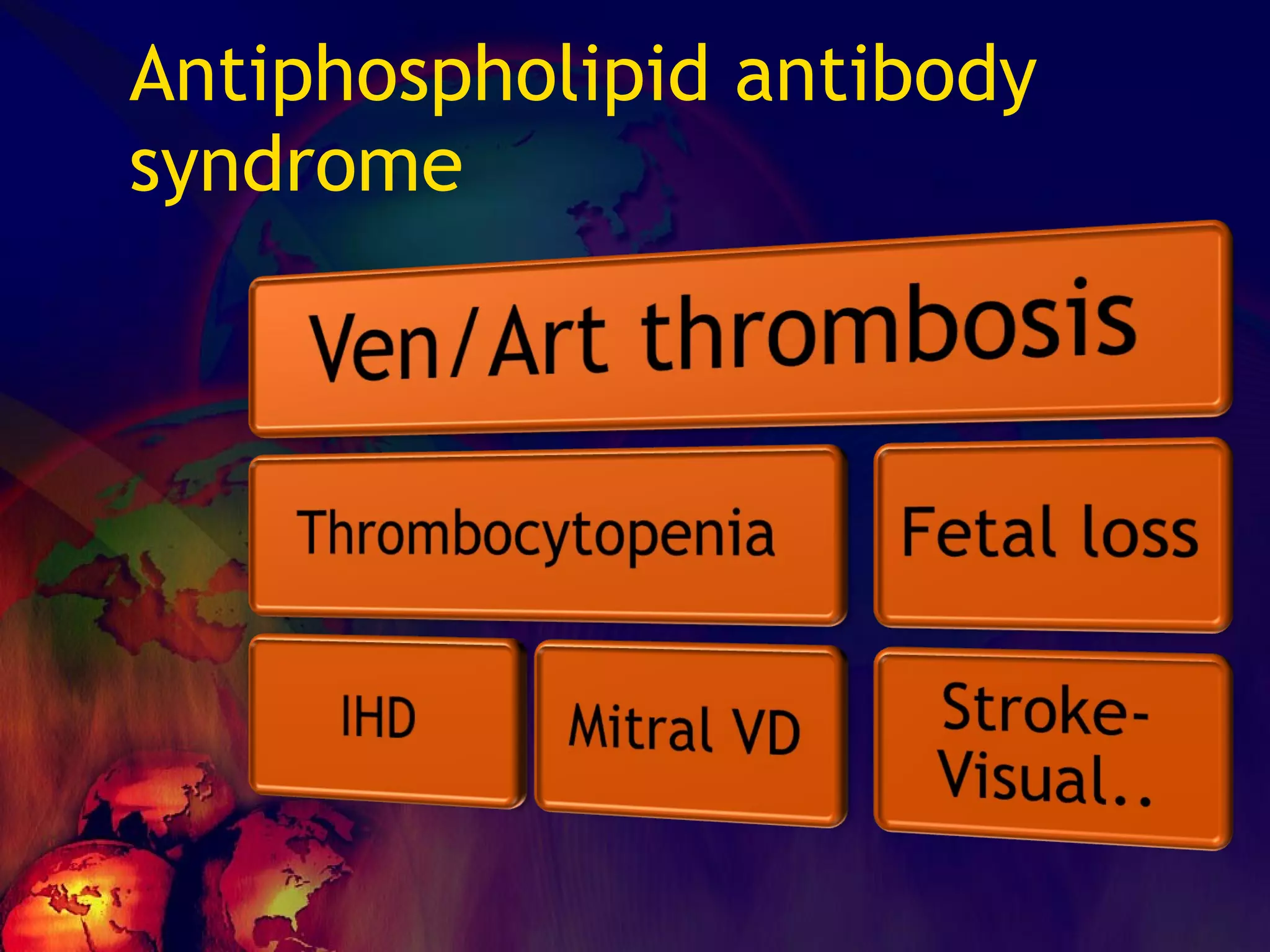 Antiphospholipid antibody syndrome

Ven/Art thrombosis

Thrombocytopenia

Fetal loss

IHD

Mitral VD

Stroke-Visual..